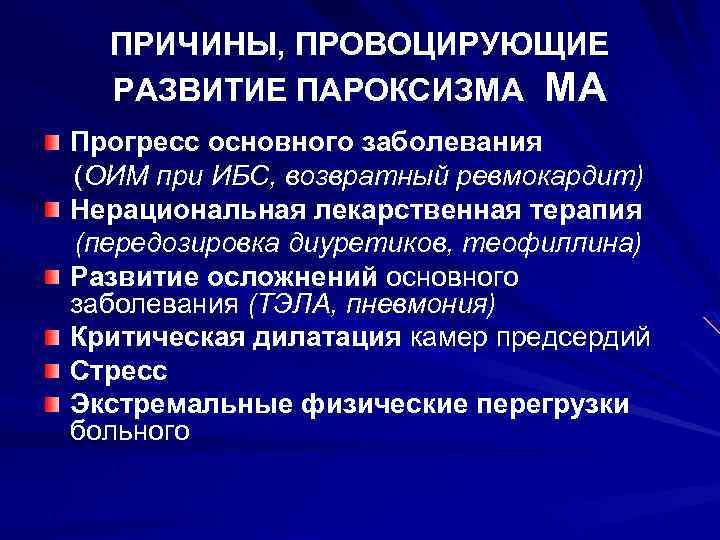 ПРИЧИНЫ, ПРОВОЦИРУЮЩИЕ РАЗВИТИЕ ПАРОКСИЗМА МА

Прогресс основного заболевания (ОИМ при ИБС, возвратный ревмокардит)

Нерациональная лекарственная терапия (передозировка диуретиков, теофиллина)

Развитие осложнений основного заболевания (ТЭЛА, пневмония)

Критическая дилатация камер предсердий

Стресс

Экстремальные физические перегрузки больного